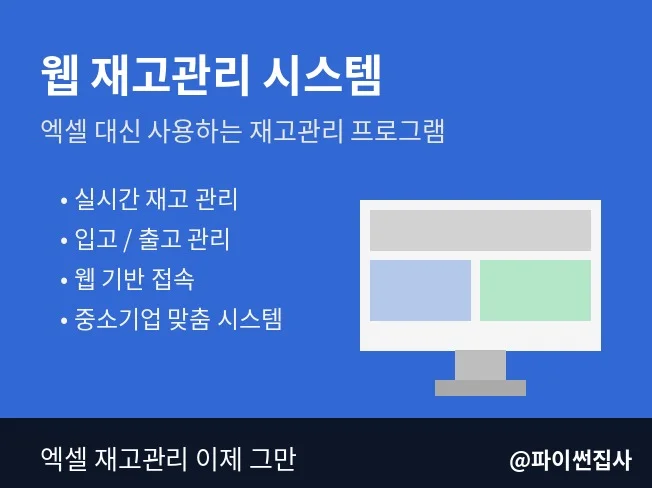 웹 재고관리 시스템

엑셀 대신 사용하는 재고관리 프로그램

• 실시간 재고 관리
• 입고 / 출고 관리
• 웹 기반 접속
• 중소기업 맞춤 시스템

엑셀 재고관리 이제 그만

@파이썬집사